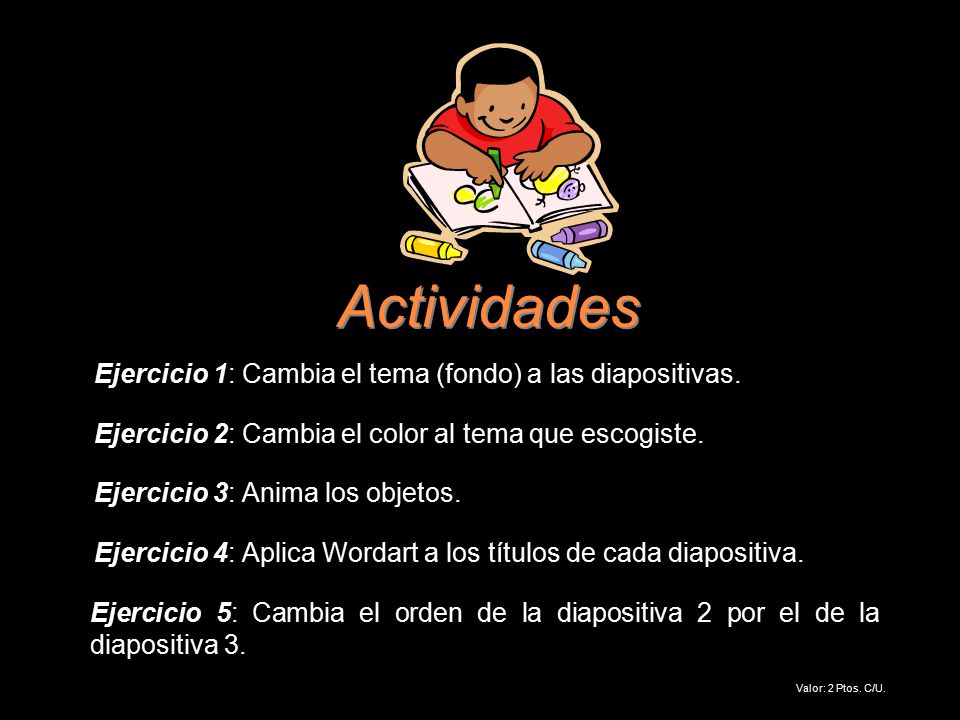 Actividades

Ejercicio 1: Cambia el tema (fondo) a las diapositivas.

Ejercicio 2: Cambia el color al tema que escogiste.

Ejercicio 3: Anima los objetos.

Ejercicio 4: Aplica Wordart a los títulos de cada diapositiva.

Ejercicio 5: Cambia el orden de la diapositiva 2 por el de la diapositiva 3.

Valor: 2 Ptos. C/U.